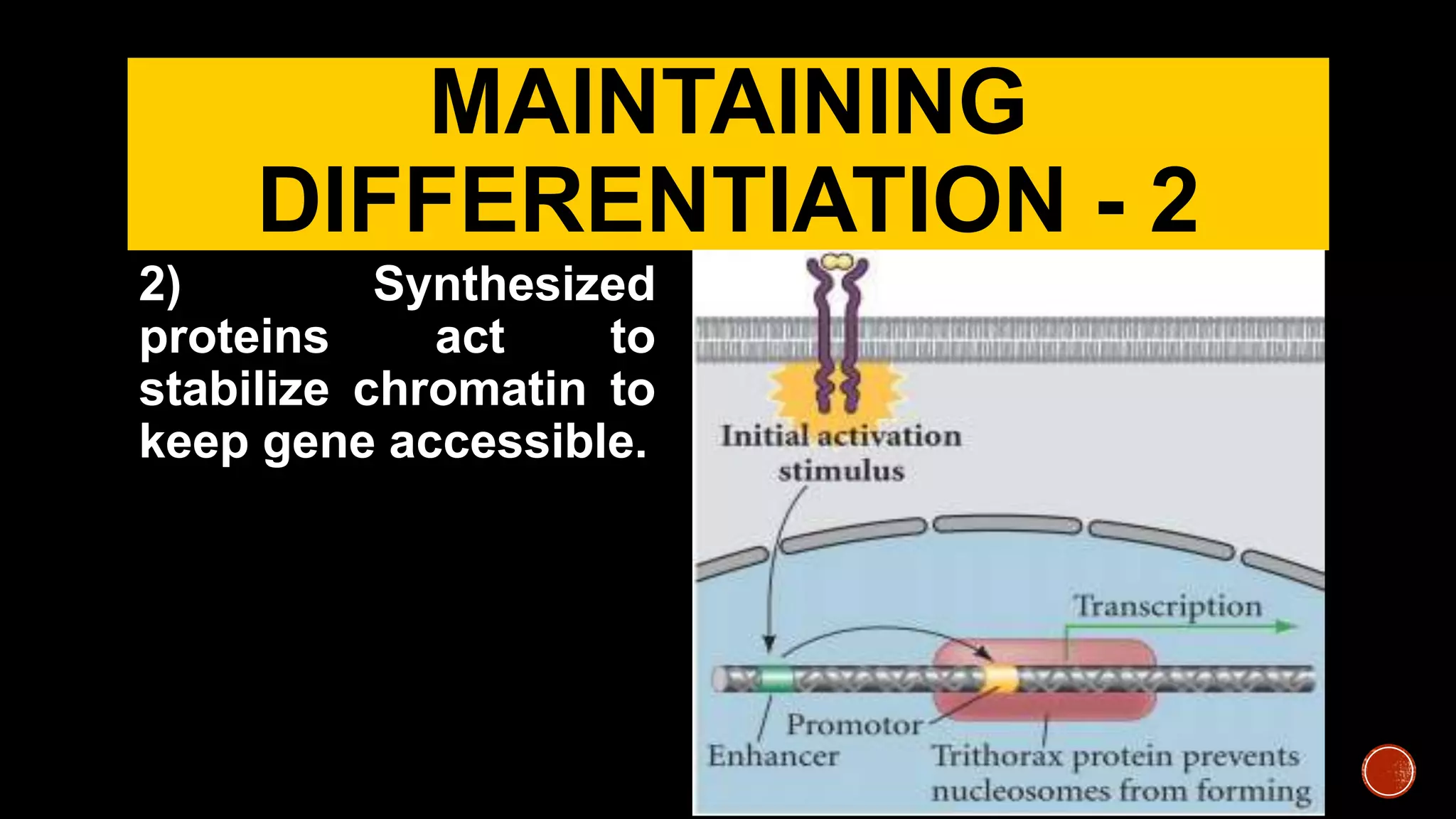 MAINTAINING DIFFERENTIATION - 2

2) Synthesized proteins act to stabilize chromatin to keep gene accessible.

Initial activation stimulus

Transcription

Promotor

Enhancer

Trithorax protein prevents nucleosomes from forming